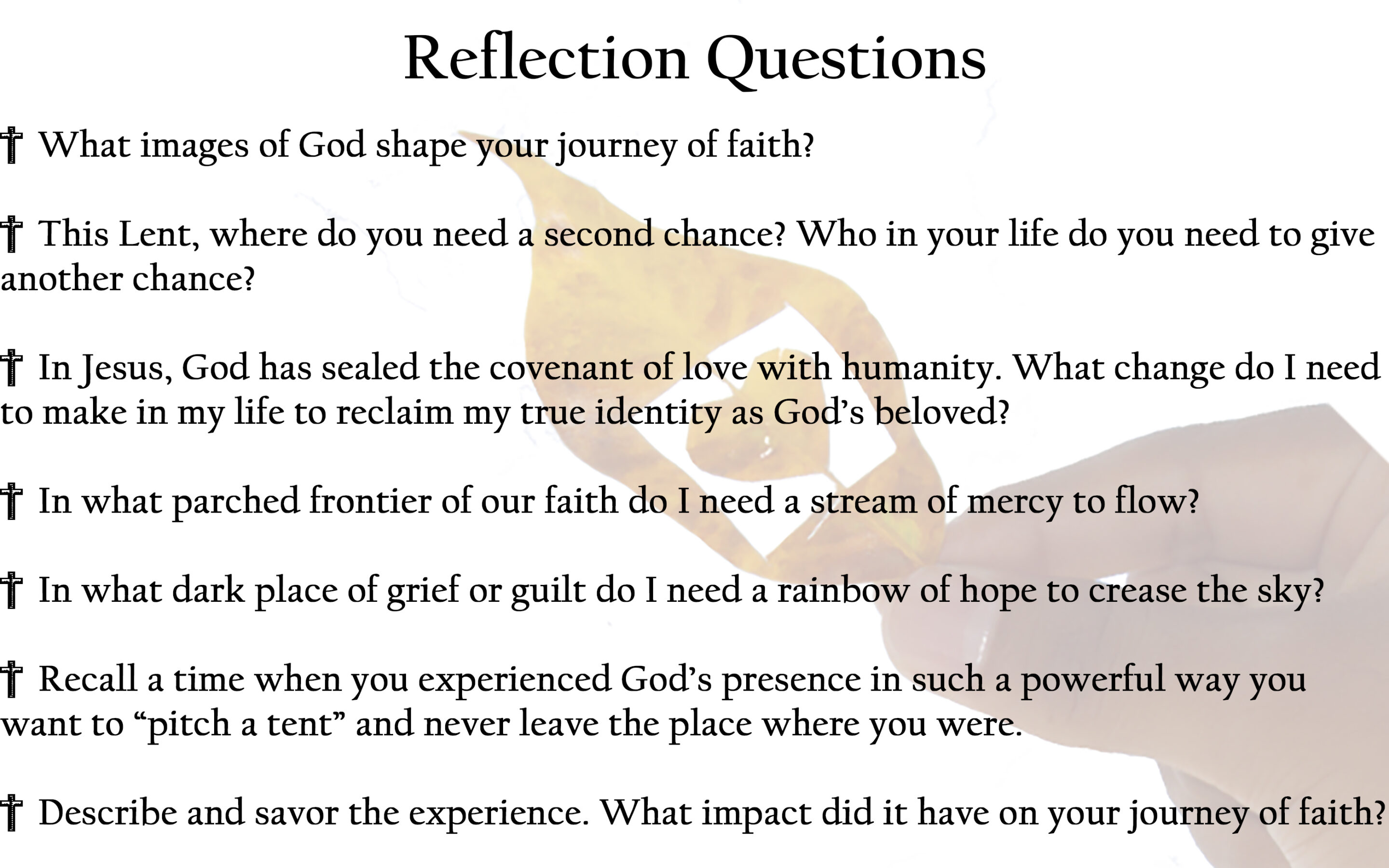 Reflection Questions

† What images of God shape your journey of faith?

† This Lent, where do you need a second chance? Who in your life do you need to give another chance?

† In Jesus, God has sealed the covenant of love with humanity. What change do I need to make in my life to reclaim my true identity as God's beloved?

† In what parched frontier of our faith do I need a stream of mercy to flow?

† In what dark place of grief or guilt do I need a rainbow of hope to crease the sky?

† Recall a time when you experienced God's presence in such a powerful way you want to "pitch a tent" and never leave the place where you were.

† Describe and savor the experience. What impact did it have on your journey of faith?